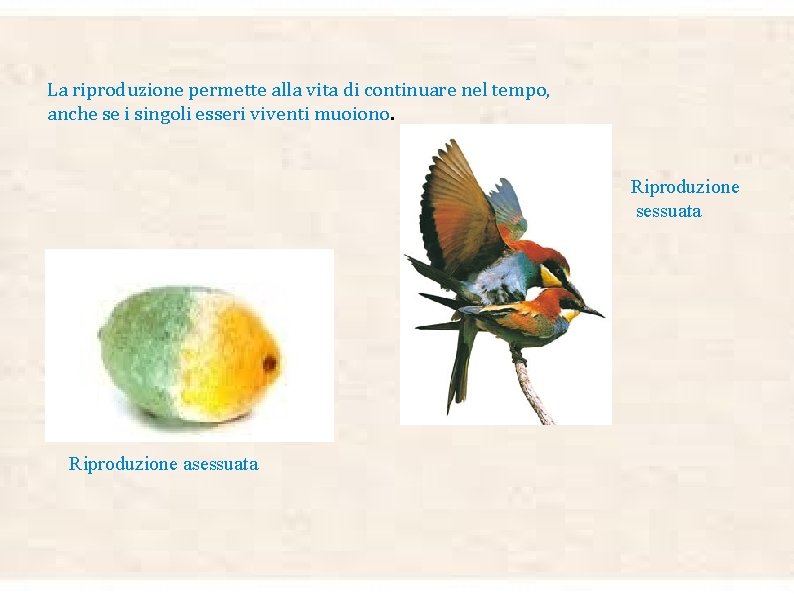 La riproduzione permette alla vita di continuare nel tempo, anche se i singoli esseri viventi muoiono.

Riproduzione sessuata

Riproduzione asessuata